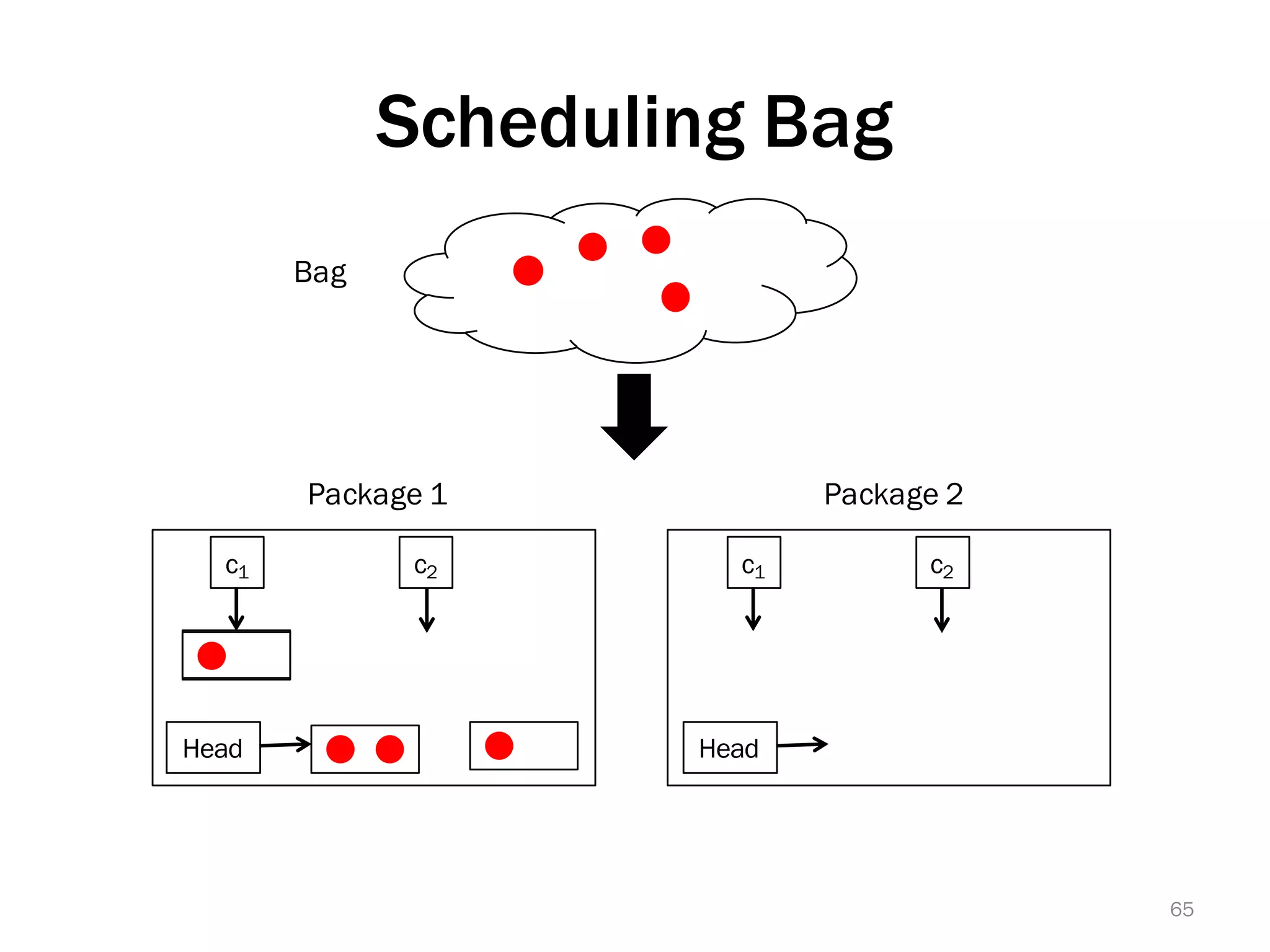 Scheduling Bag

Bag

Package 1

$c_1$

$c_2$

Head

Package 2

$c_1$

$c_2$

Head

65